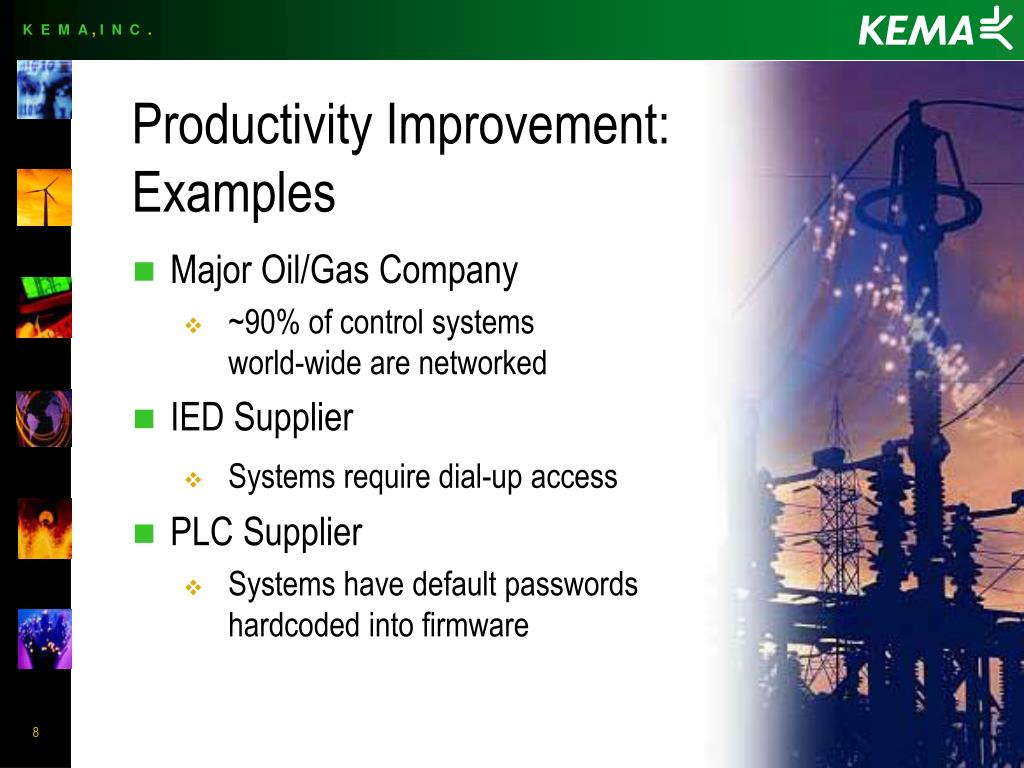 K E M A , I N C .

KEMA

Productivity Improvement: Examples

Major Oil/Gas Company

~90% of control systems world-wide are networked

IED Supplier

Systems require dial-up access

PLC Supplier

Systems have default passwords hardcoded into firmware

8